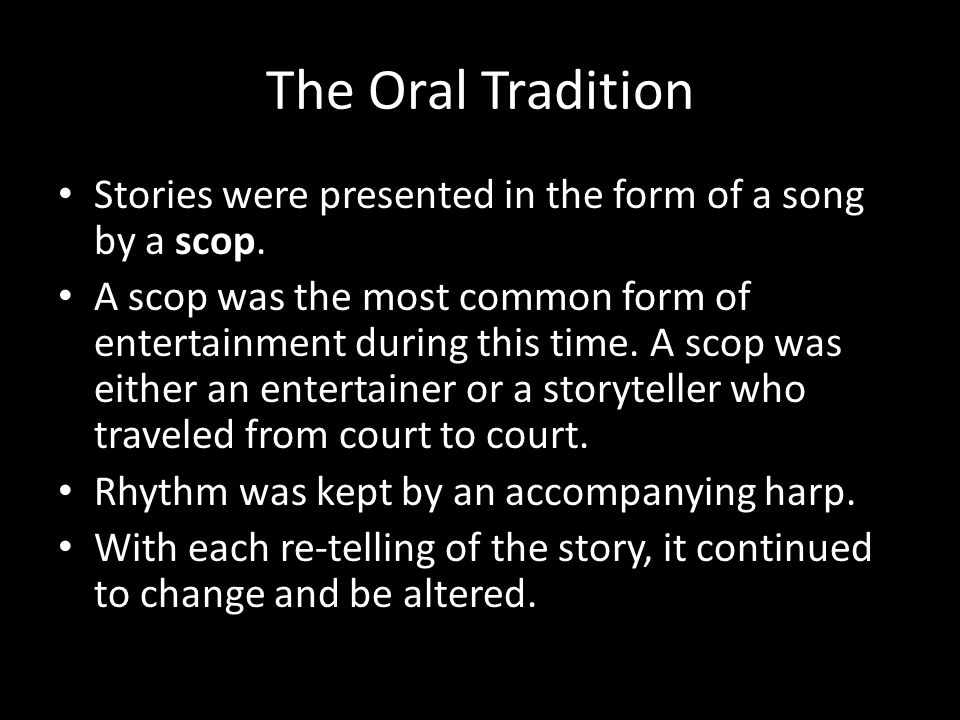 The Oral Tradition

• Stories were presented in the form of a song by a scop.
• A scop was the most common form of entertainment during this time. A scop was either an entertainer or a storyteller who traveled from court to court.
• Rhythm was kept by an accompanying harp.
• With each re-telling of the story, it continued to change and be altered.